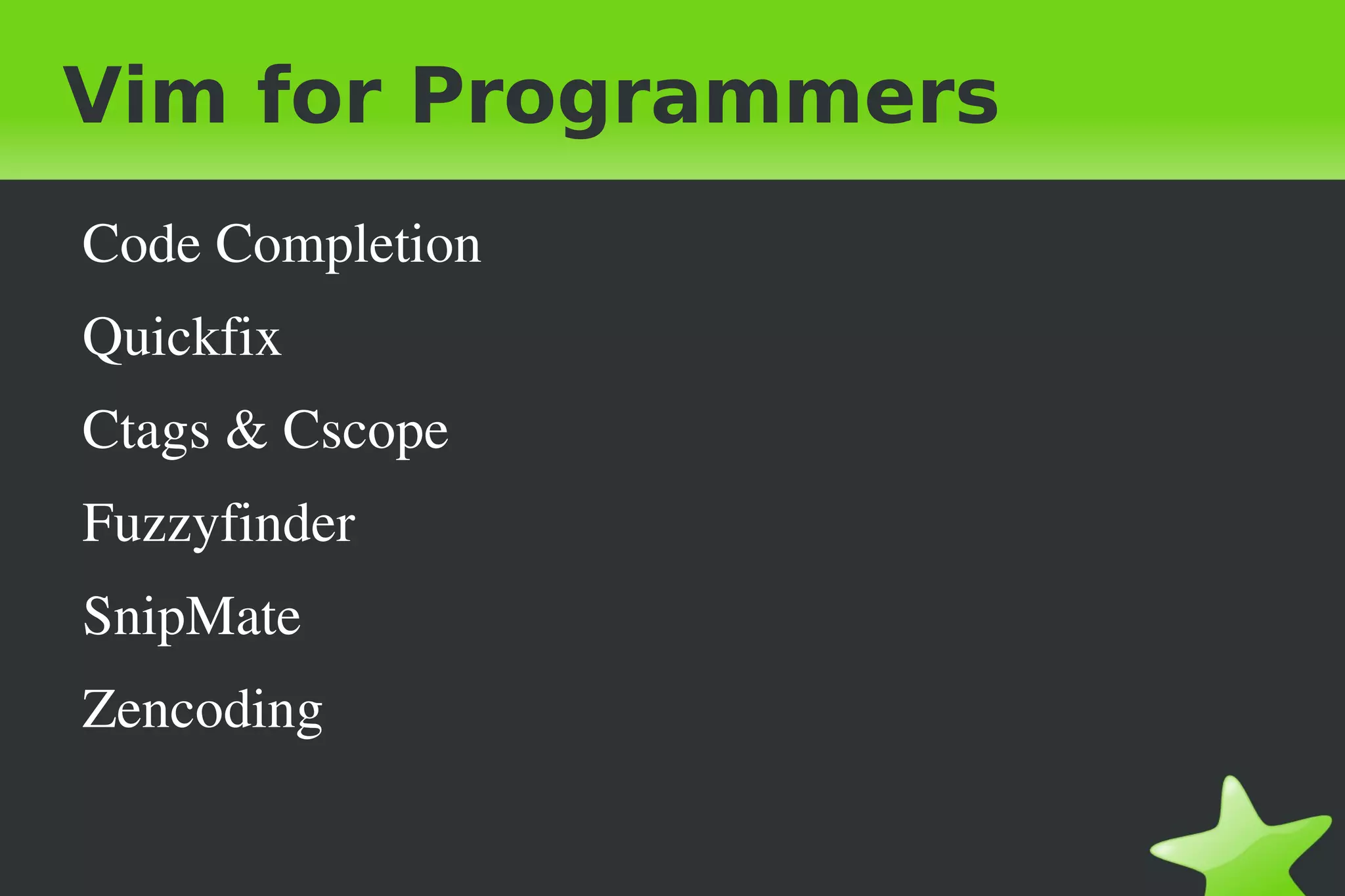 Vim for Programmers

Code Completion

Quickfix

Ctags & Cscope

Fuzzyfinder

SnipMate

Zencoding